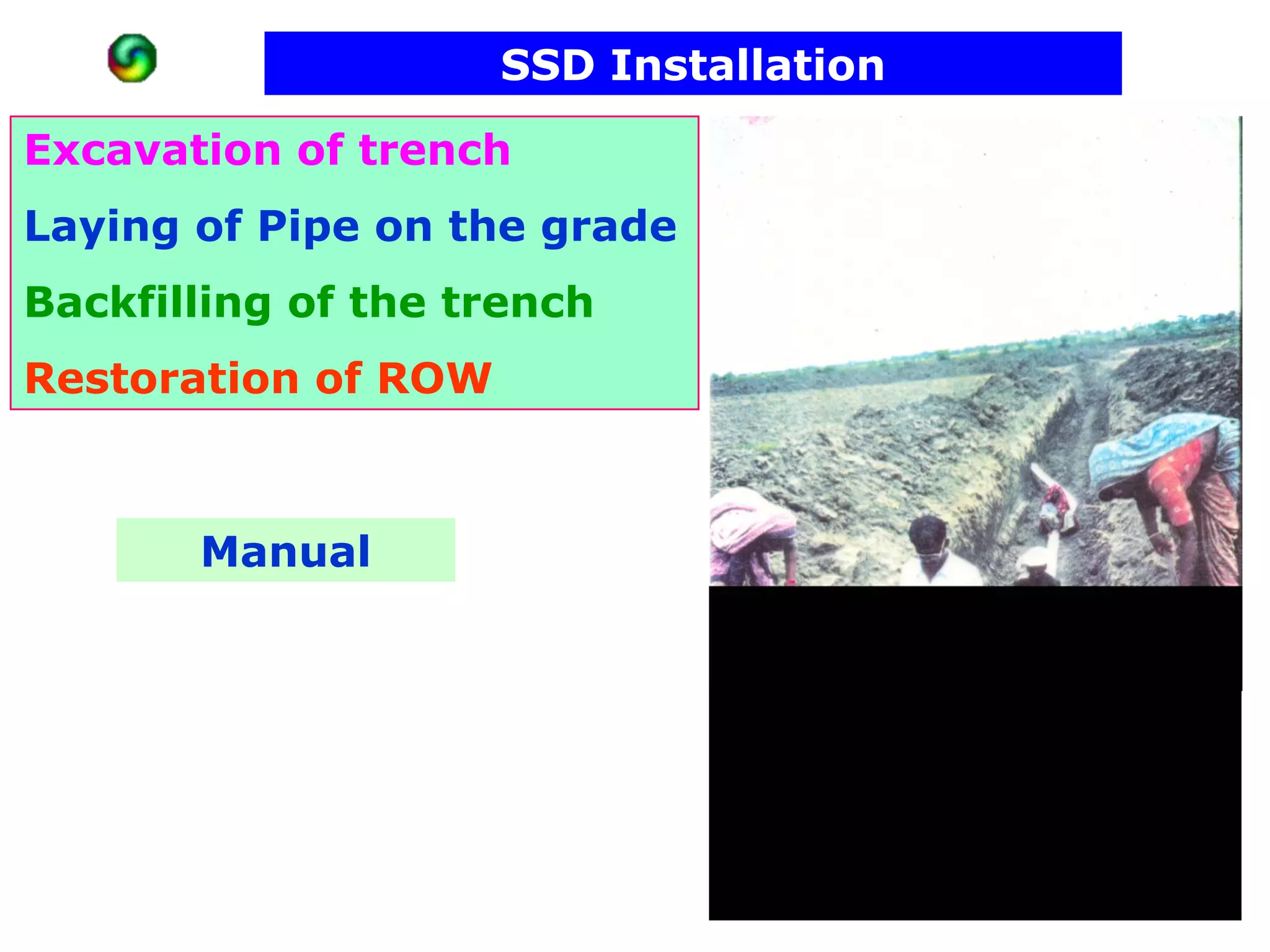 SSD Installation

Excavation of trench

Laying of Pipe on the grade

Backfilling of the trench

Restoration of ROW

Manual